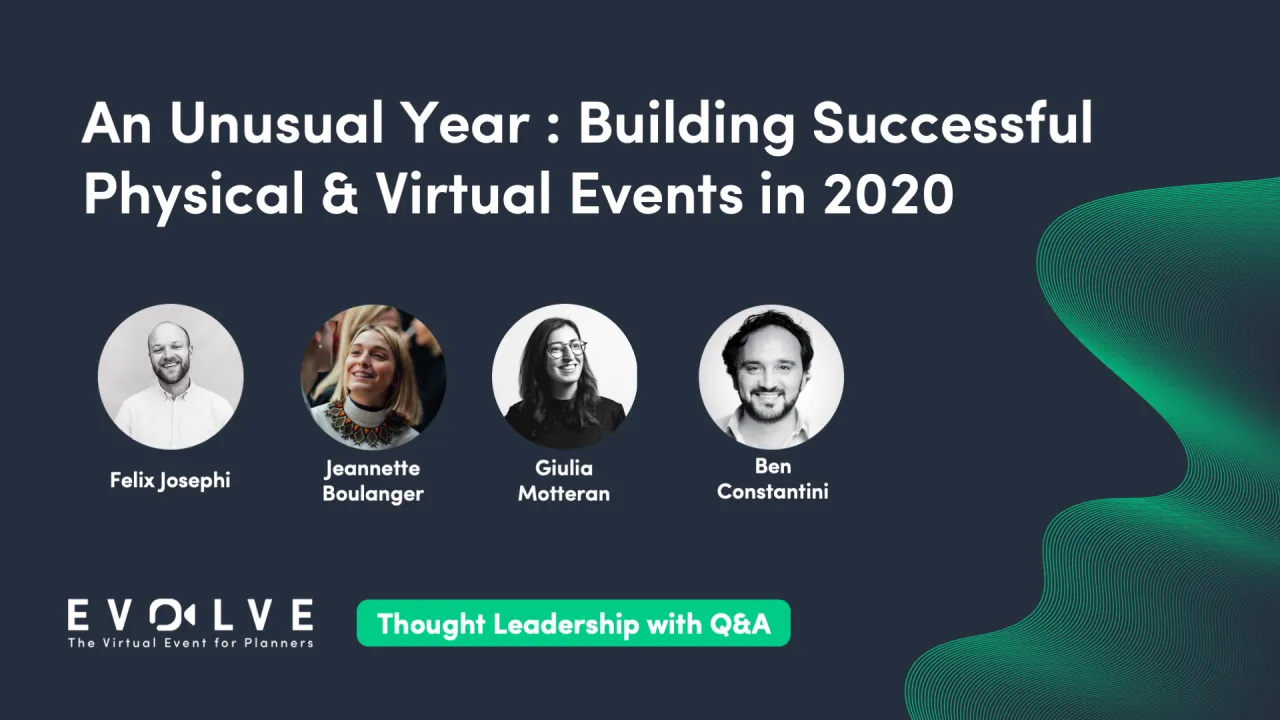 An Unusual Year : Building Successful Physical & Virtual Events in 2020

Felix Josephi

Jeannette Boulanger

Giulia Motteran

Ben Constantini

EVOLVE
The Virtual Event for Planners

Thought Leadership with Q&A